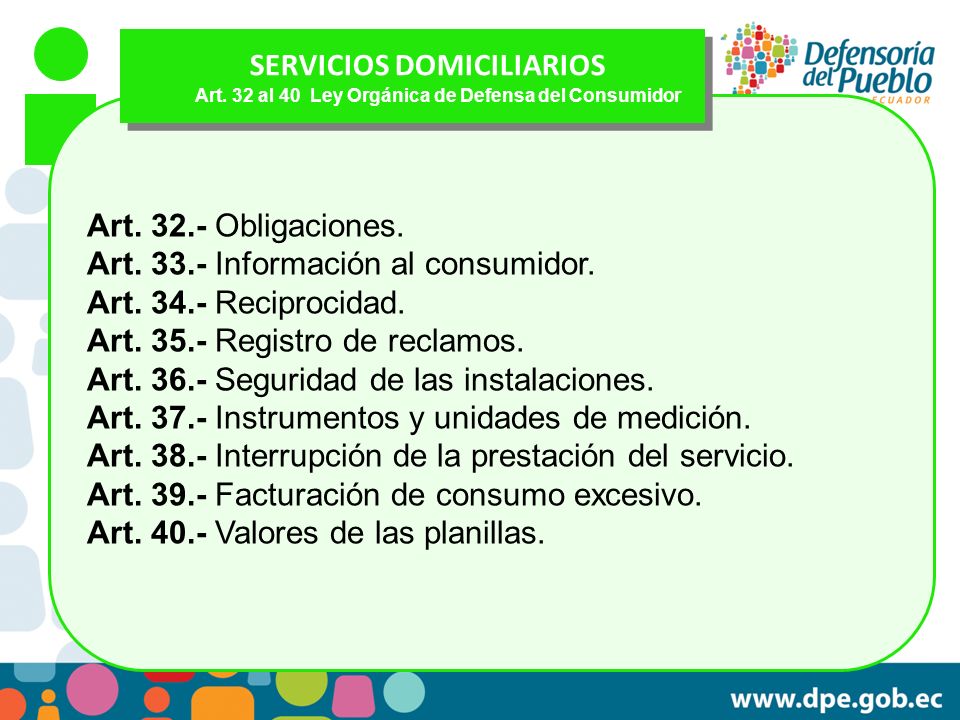 SERVICIOS DOMICILIARIOS
Art. 32 al 40 Ley Orgánica de Defensa del Consumidor

Defensoría del Pueblo
ECUADOR

Art. 32.- Obligaciones.
Art. 33.- Información al consumidor.
Art. 34.- Reciprocidad.
Art. 35.- Registro de reclamos.
Art. 36.- Seguridad de las instalaciones.
Art. 37.- Instrumentos y unidades de medición.
Art. 38.- Interrupción de la prestación del servicio.
Art. 39.- Facturación de consumo excesivo.
Art. 40.- Valores de las planillas.

www.dpe.gob.ec